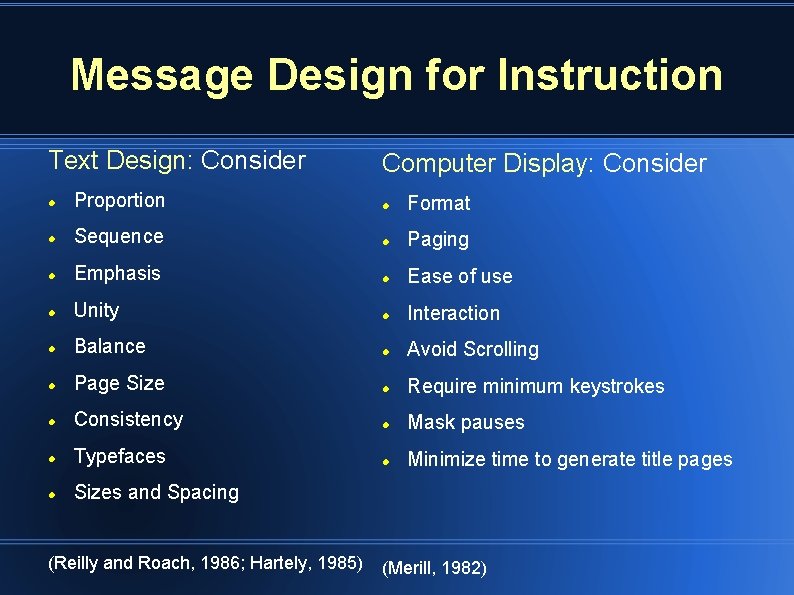 Message Design for Instruction

Text Design: Consider

- Proportion
- Sequence
- Emphasis
- Unity
- Balance
- Page Size
- Consistency
- Typefaces
- Sizes and Spacing

(Reilly and Roach, 1986; Hartely, 1985)

Computer Display: Consider

- Format
- Paging
- Ease of use
- Interaction
- Avoid Scrolling
- Require minimum keystrokes
- Mask pauses
- Minimize time to generate title pages

(Merill, 1982)